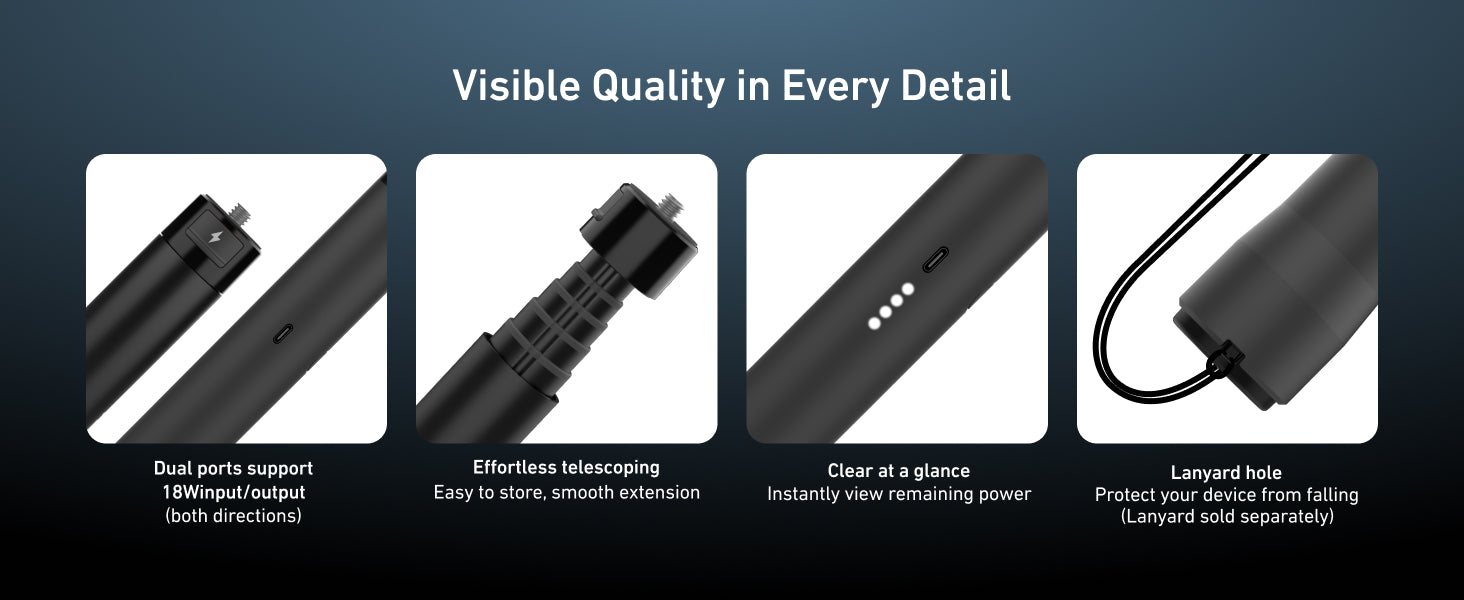 Visible Quality in Every Detail

Dual ports support 18Winput/output (both directions)

Effortless telescoping
Easy to store, smooth extension

Clear at a glance
Instantly view remaining power

Lanyard hole
Protect your device from falling (Lanyard sold separately)